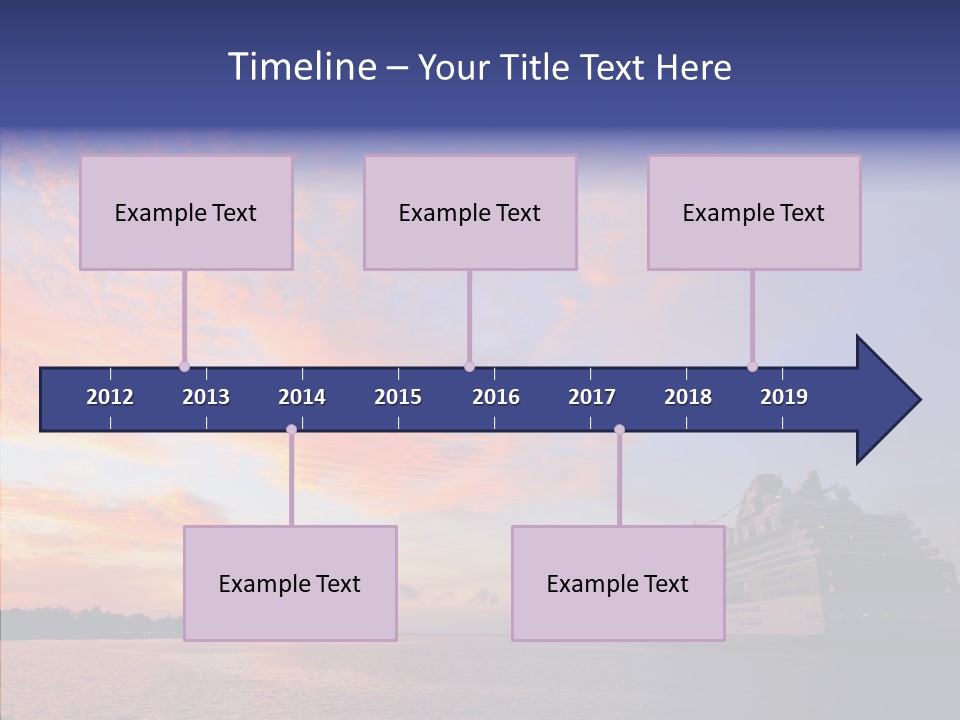 Timeline – Your Title Text Here

Example Text

Example Text

Example Text

2012 2013 2014 2015 2016 2017 2018 2019

Example Text

Example Text